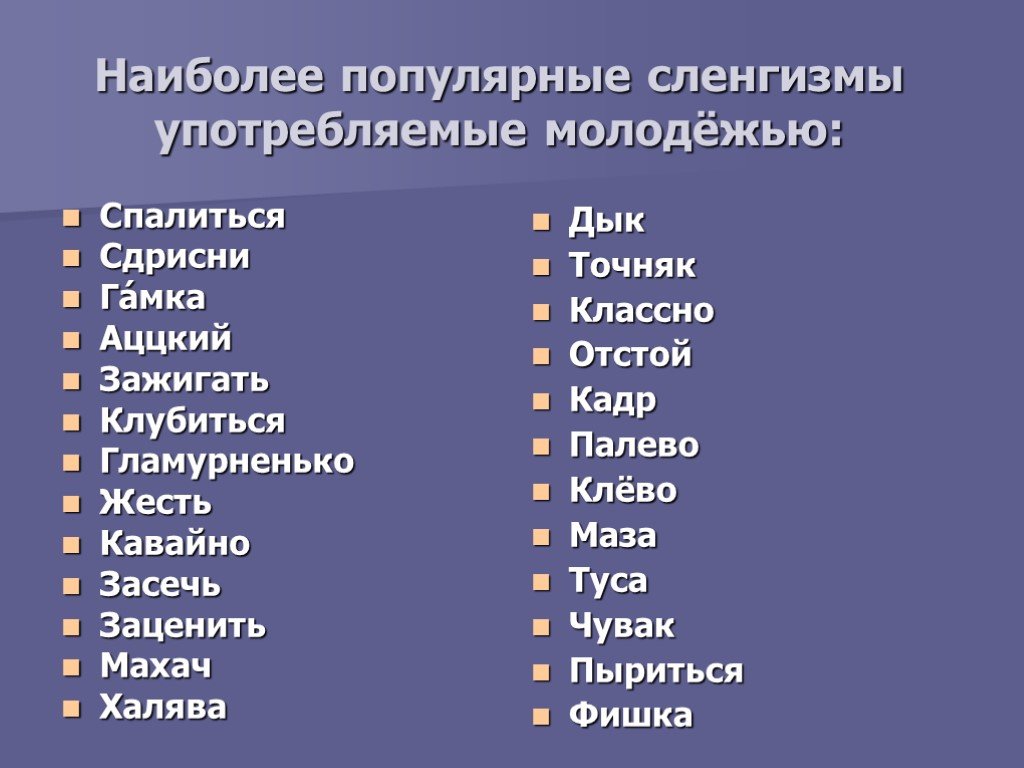 Наиболее популярные сленгизмы употребляемые молодёжью:

- Спалиться
- Сдрисни
- Га́мка
- Аццкий
- Зажигать
- Клубиться
- Гламурненько
- Жесть
- Кавайно
- Засечь
- Заценить
- Махач
- Халява

- Дык
- Точняк
- Классно
- Отстой
- Кадр
- Палево
- Клёво
- Маза
- Туса
- Чувак
- Пыриться
- Фишка